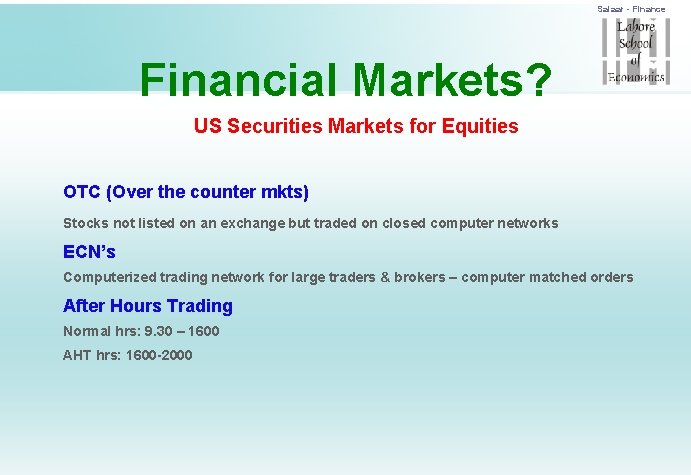 Salaar - Finance

Lahore
School
of
Economics

Financial Markets?

US Securities Markets for Equities

OTC (Over the counter mkts)

Stocks not listed on an exchange but traded on closed computer networks

ECN's

Computerized trading network for large traders & brokers – computer matched orders

After Hours Trading

Normal hrs: 9.30 – 1600

AHT hrs: 1600-2000